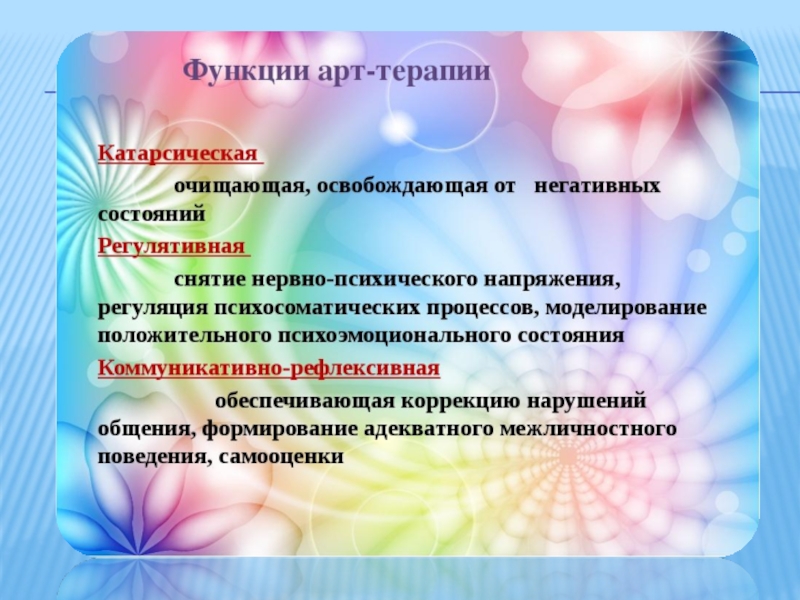 Функции арт-терапии

Катарсическая

очищающая, освобождающая от негативных состояний

Регулятивная

снятие нервно-психического напряжения, регуляция психосоматических процессов, моделирование положительного психоэмоционального состояния

Коммуникативно-рефлексивная

обеспечивающая коррекцию нарушений общения, формирование адекватного межличностного поведения, самооценки